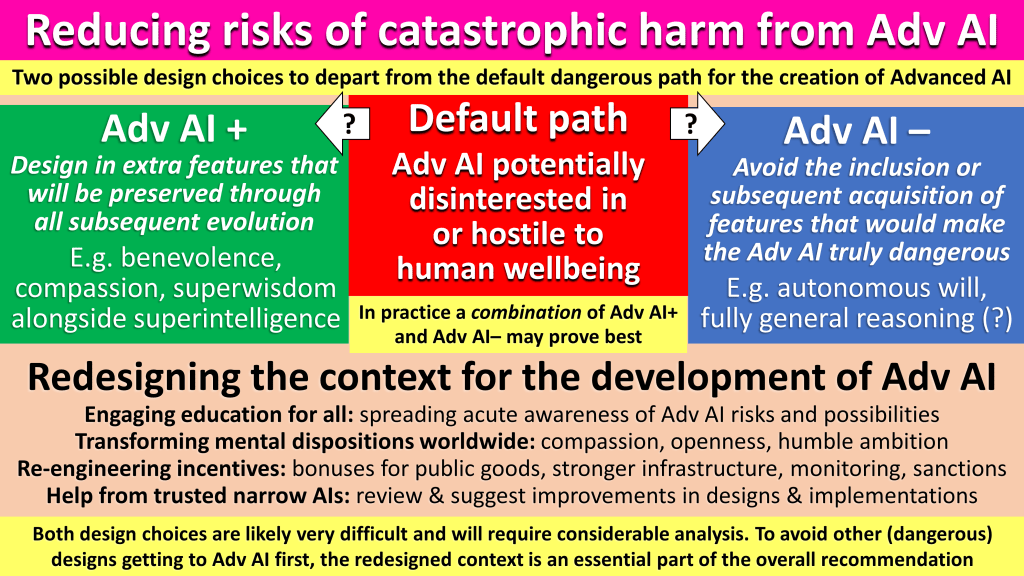 Reducing risks of catastrophic harm from Adv AI

Two possible design choices to depart from the default dangerous path for the creation of Advanced AI

Adv AI +
Design in extra features that will be preserved through all subsequent evolution
E.g. benevolence, compassion, superwisdom alongside superintelligence

?

Default path
Adv AI potentially disinterested in or hostile to human wellbeing

In practice a combination of Adv AI+ and Adv AI– may prove best

?

Adv AI –
Avoid the inclusion or subsequent acquisition of features that would make the Adv AI truly dangerous
E.g. autonomous will, fully general reasoning (?)

Redesigning the context for the development of Adv AI
Engaging education for all: spreading acute awareness of Adv AI risks and possibilities
Transforming mental dispositions worldwide: compassion, openness, humble ambition
Re-engineering incentives: bonuses for public goods, stronger infrastructure, monitoring, sanctions
Help from trusted narrow AIs: review & suggest improvements in designs & implementations

Both design choices are likely very difficult and will require considerable analysis. To avoid other (dangerous) designs getting to Adv AI first, the redesigned context is an essential part of the overall recommendation